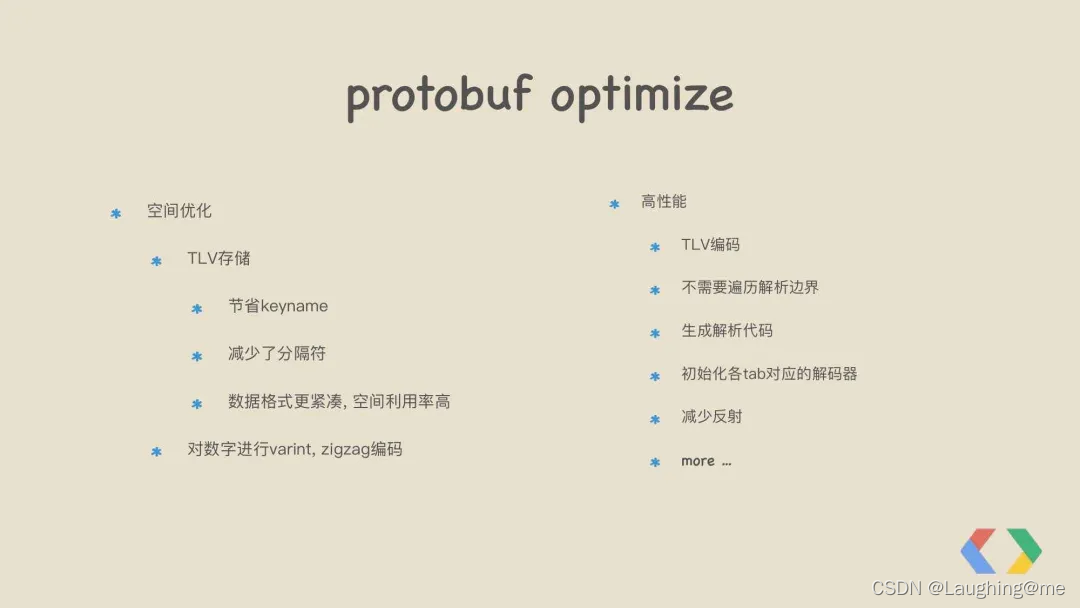 protobuf optimize

* 空间优化
  * TLV存储
    * 节省keyname
    * 减少了分隔符
    * 数据格式更紧凑, 空间利用率高
  * 对数字进行varint, zigzag编码

* 高性能
  * TLV编码
  * 不需要遍历解析边界
  * 生成解析代码
  * 初始化各tab对应的解码器
  * 减少反射
  * more ...

CSDN @Laughing@me